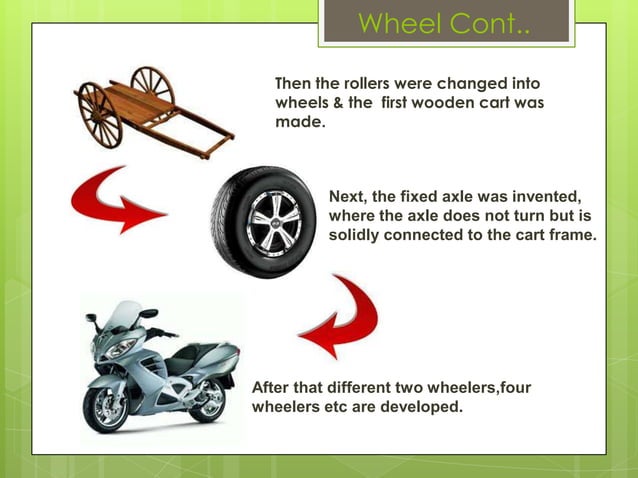 Wheel Cont..

Then the rollers were changed into wheels & the first wooden cart was made.

Next, the fixed axle was invented, where the axle does not turn but is solidly connected to the cart frame.

After that different two wheelers,four wheelers etc are developed.